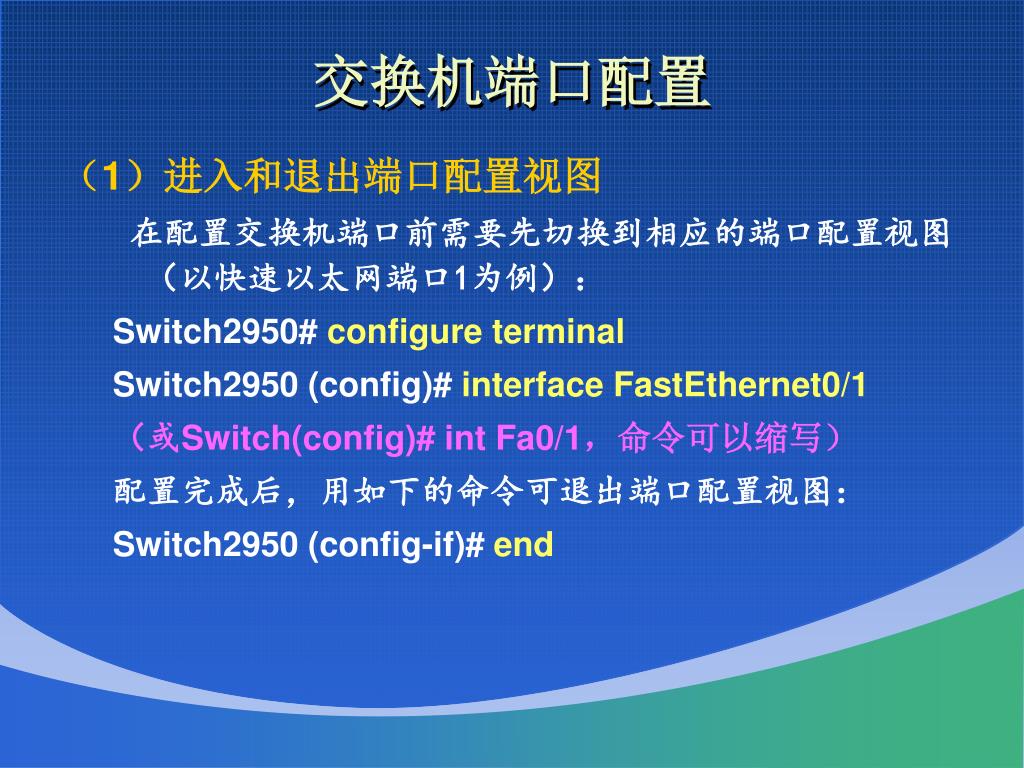 交换机端口配置

（1）进入和退出端口配置视图

在配置交换机端口前需要先切换到相应的端口配置视图（以快速以太网端口1为例）：

Switch2950# configure terminal

Switch2950 (config)# interface FastEthernet0/1

（或Switch(config)# int Fa0/1，命令可以缩写）

配置完成后，用如下的命令可退出端口配置视图：

Switch2950 (config-if)# end